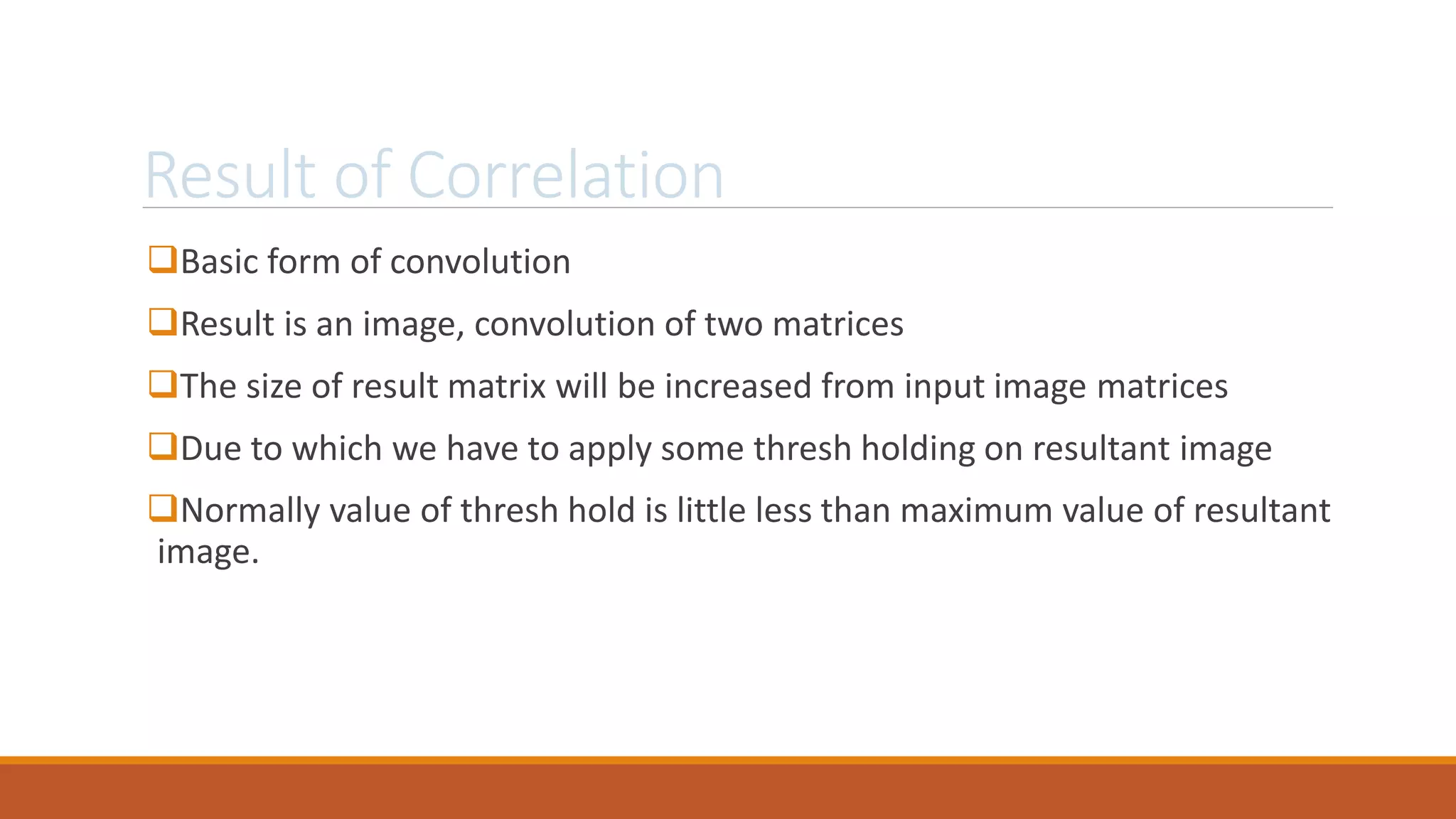 Result of Correlation

❑Basic form of convolution

❑Result is an image, convolution of two matrices

❑The size of result matrix will be increased from input image matrices

❑Due to which we have to apply some thresh holding on resultant image

❑Normally value of thresh hold is little less than maximum value of resultant image.